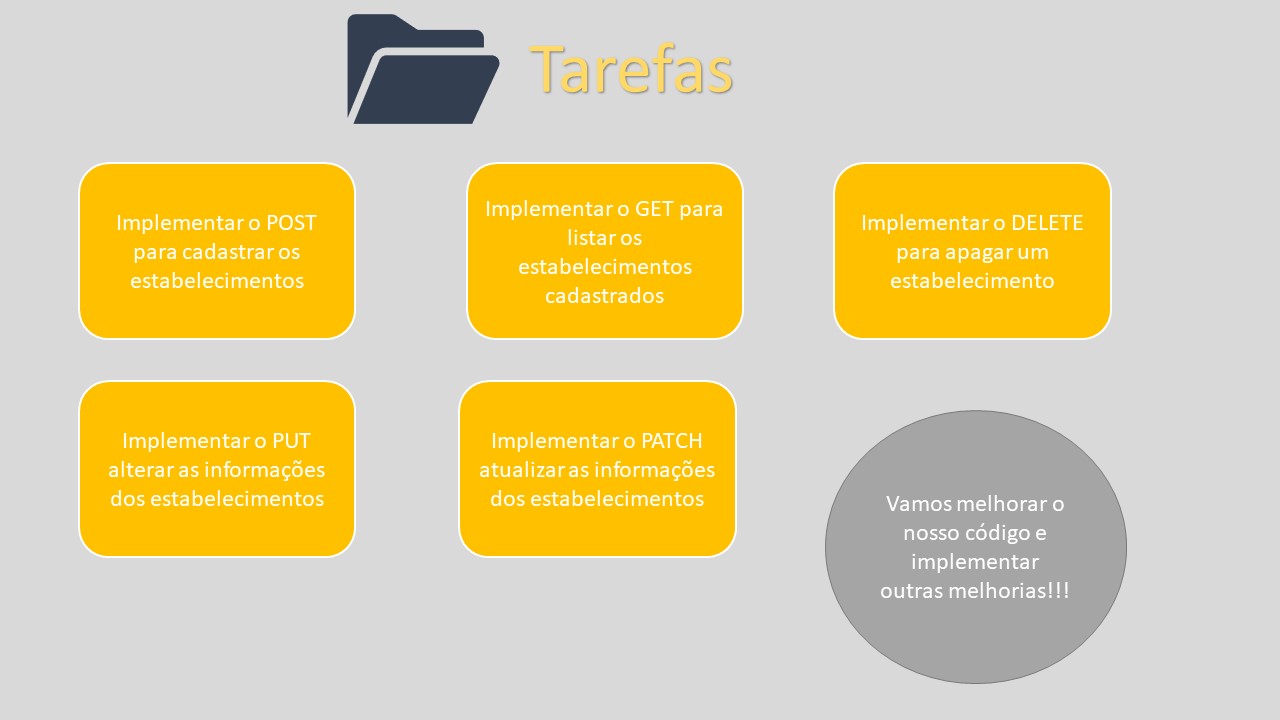 Tarefas

Implementar o POST para cadastrar os estabelecimentos

Implementar o GET para listar os estabelecimentos cadastrados

Implementar o DELETE para apagar um estabelecimento

Implementar o PUT alterar as informações dos estabelecimentos

Implementar o PATCH atualizar as informações dos estabelecimentos

Vamos melhorar o nosso código e implementar outras melhorias!!!